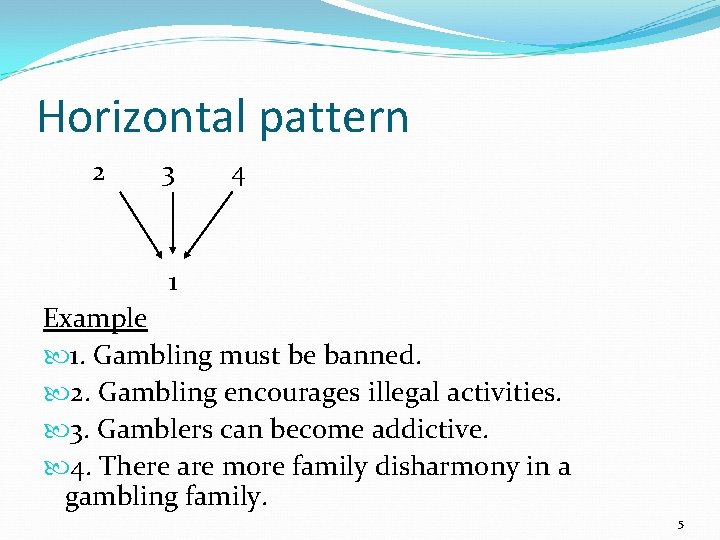 Horizontal pattern

2 3 4

1

Example

1. Gambling must be banned.

2. Gambling encourages illegal activities.

3. Gamblers can become addictive.

4. There are more family disharmony in a gambling family.

5